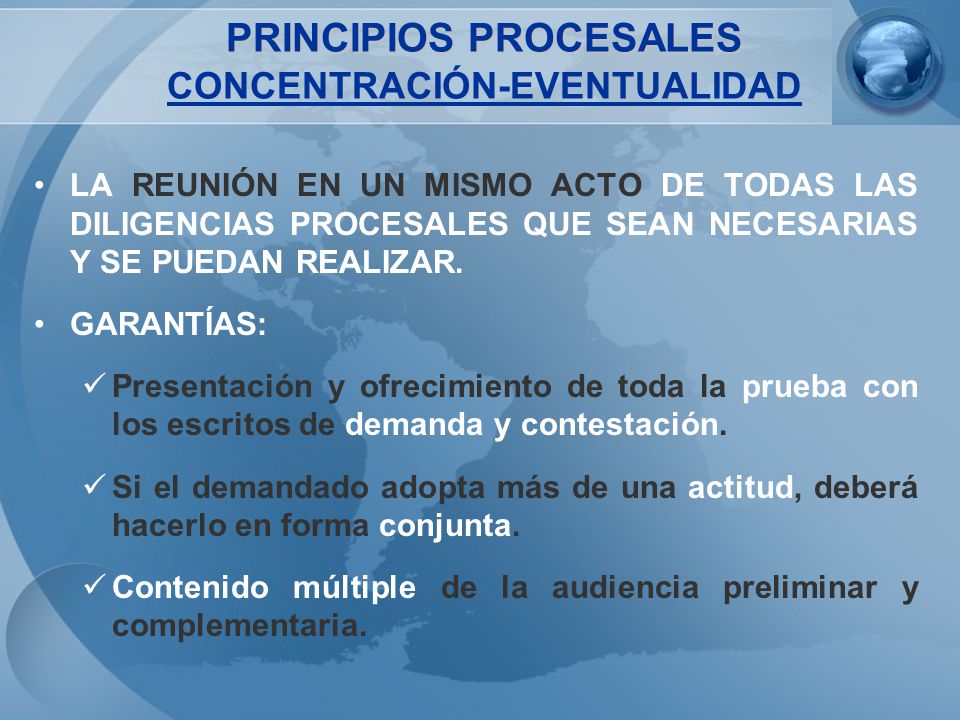 PRINCIPIOS PROCESALES
CONCENTRACIÓN-EVENTUALIDAD

• LA REUNIÓN EN UN MISMO ACTO DE TODAS LAS DILIGENCIAS PROCESALES QUE SEAN NECESARIAS Y SE PUEDAN REALIZAR.

• GARANTÍAS:

✓ Presentación y ofrecimiento de toda la prueba con los escritos de demanda y contestación.

✓ Si el demandado adopta más de una actitud, deberá hacerlo en forma conjunta.

✓ Contenido múltiple de la audiencia preliminar y complementaria.